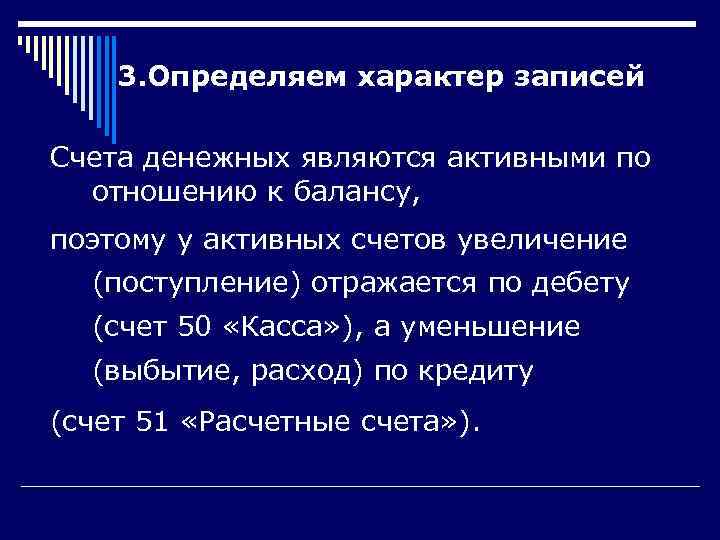 3.Определяем характер записей

Счета денежных являются активными по отношению к балансу,

поэтому у активных счетов увеличение (поступление) отражается по дебету (счет 50 «Касса»), а уменьшение (выбытие, расход) по кредиту

(счет 51 «Расчетные счета»).